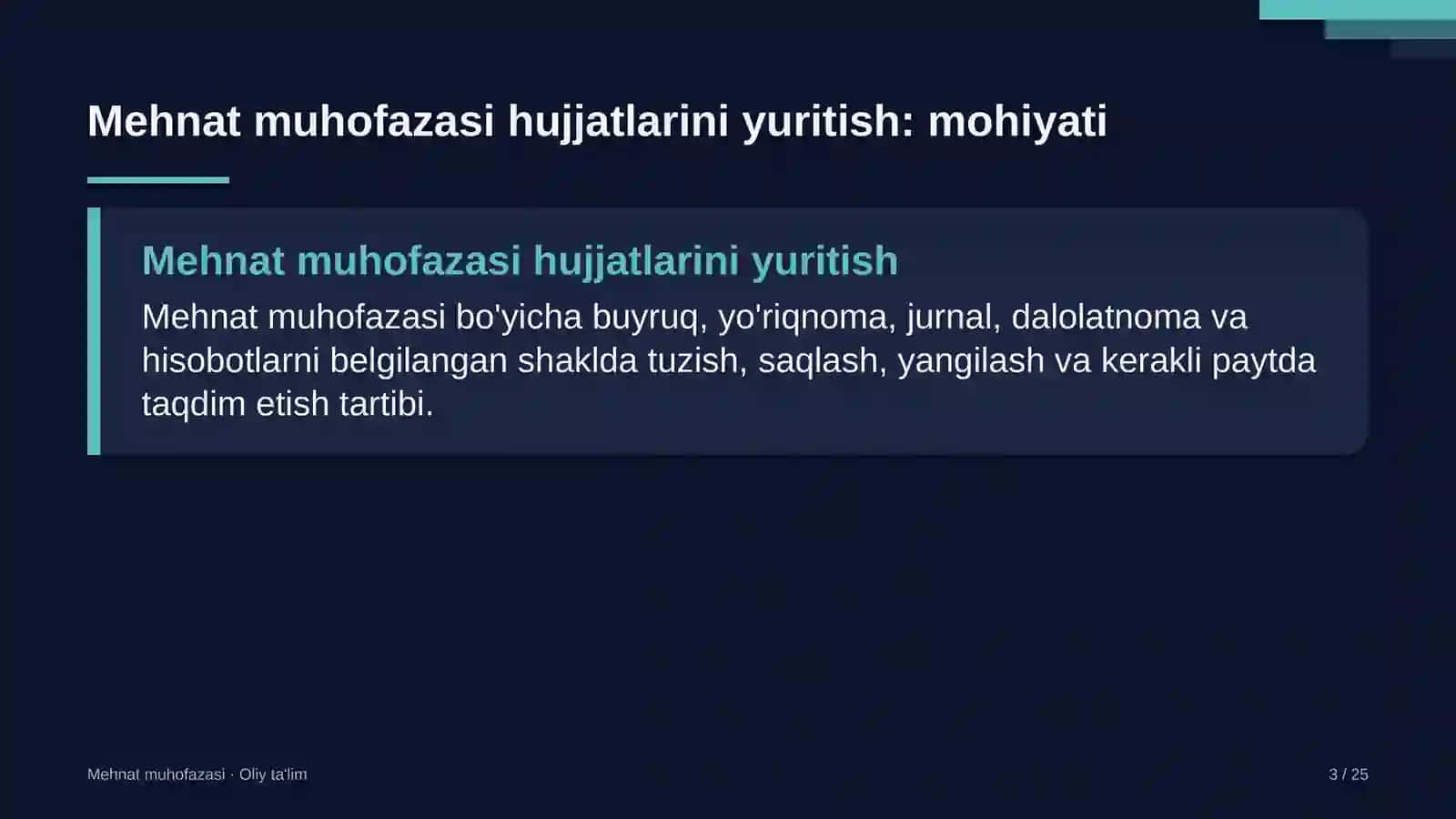 Mehnat muhofazasi hujjatlarini yuritish: mohiyati

Mehnat muhofazasi hujjatlarini yuritish

Mehnat muhofazasi bo'yicha buyruq, yo'riqnoma, jurnal, dalolatnoma va hisobotlarni belgilangan shaklda tuzish, saqlash, yangilash va kerakli paytda taqdim etish tartibi.

Mehnat muhofazasi · Oliy ta'lim

3 / 25